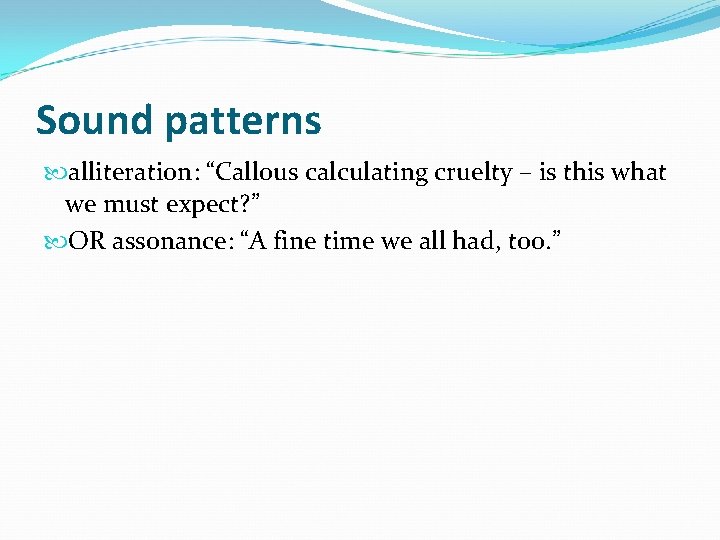 Sound patterns

alliteration: “Callous calculating cruelty – is this what we must expect?”

OR assonance: “A fine time we all had, too.”